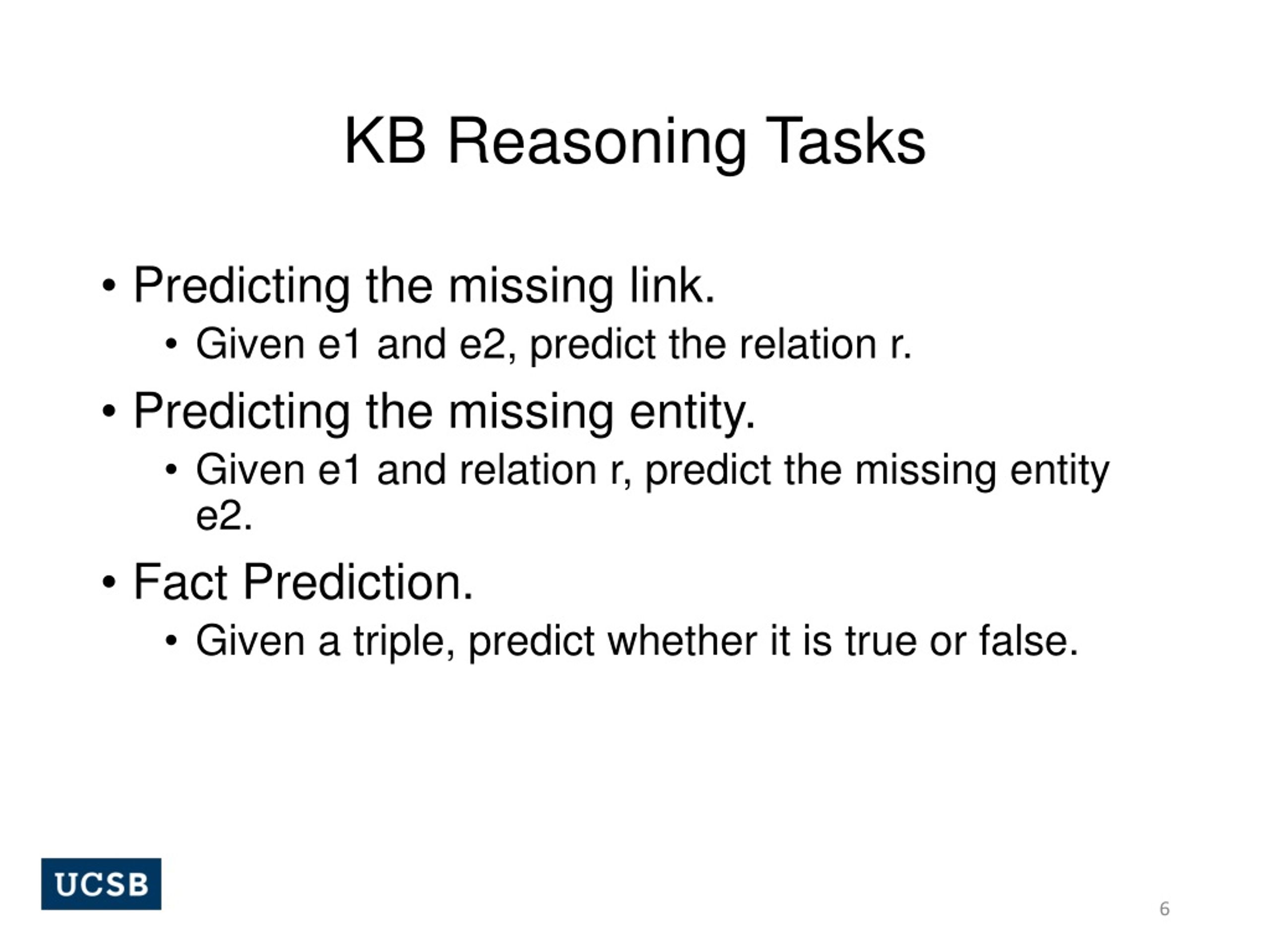 KB Reasoning Tasks

• Predicting the missing link.
  • Given e1 and e2, predict the relation r.
• Predicting the missing entity.
  • Given e1 and relation r, predict the missing entity e2.
• Fact Prediction.
  • Given a triple, predict whether it is true or false.

UCSB

6